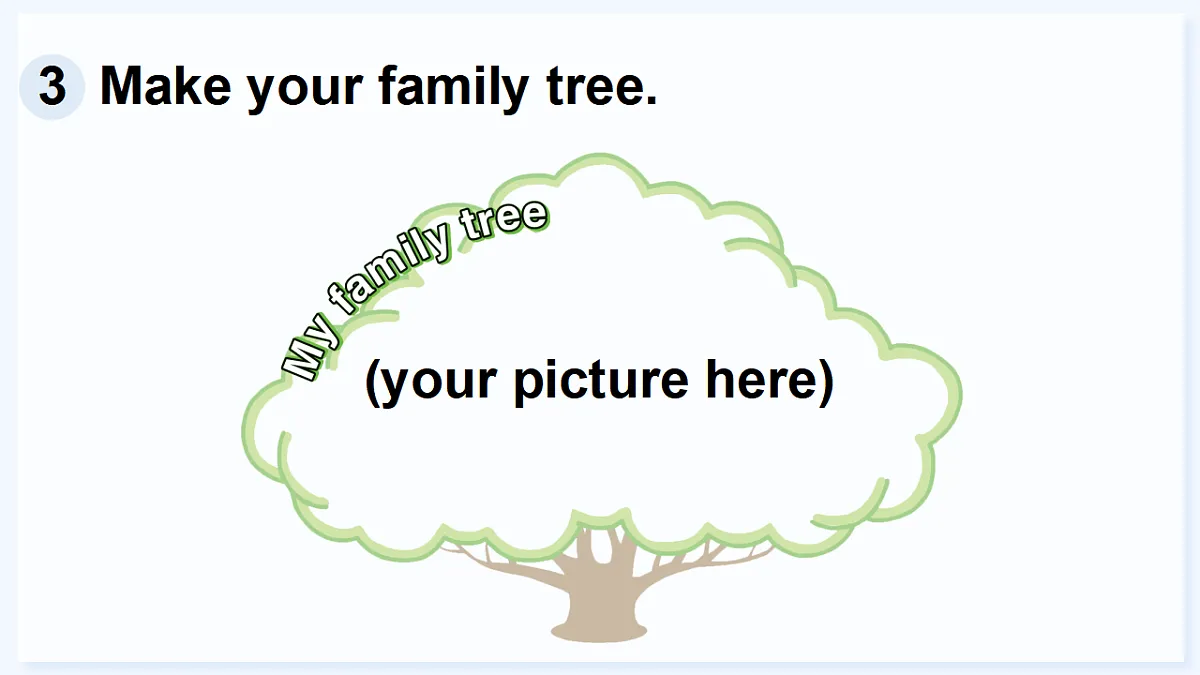 3 Make your family tree.

My family tree

(your picture here)